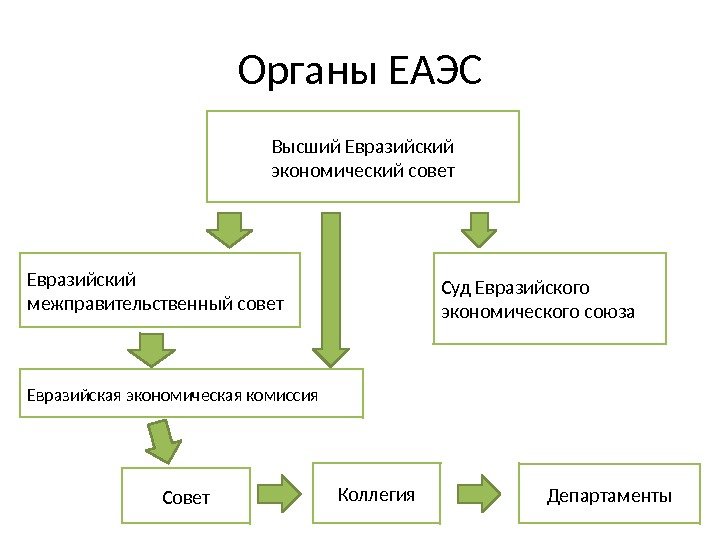 Органы ЕАЭС

Высший Евразийский экономический совет

Евразийский межправительственный совет

Суд Евразийского экономического союза

Евразийская экономическая комиссия

Совет

Коллегия

Департаменты